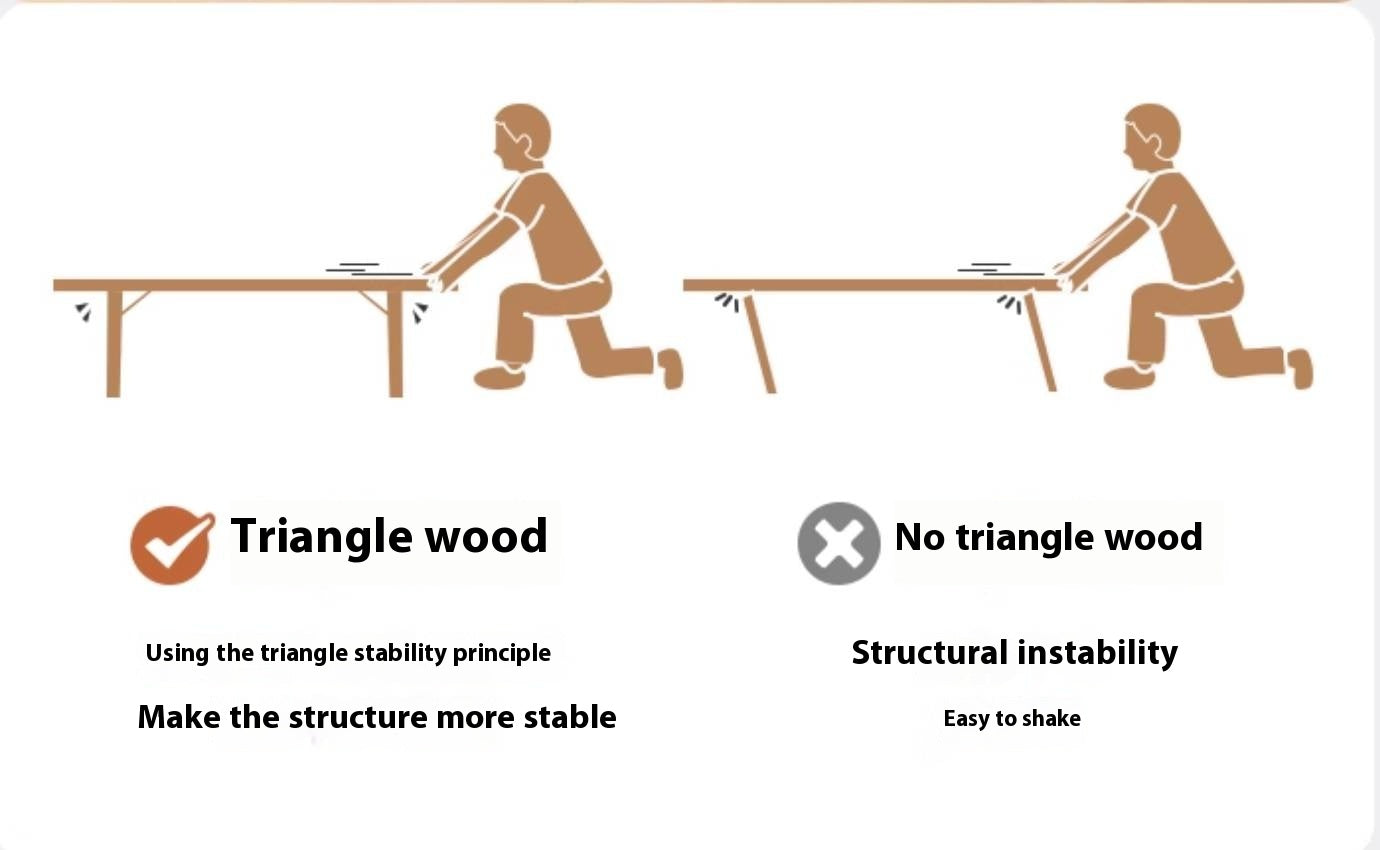 Triangle wood

Using the triangle stability principle

Make the structure more stable

No triangle wood

Structural instability

Easy to shake